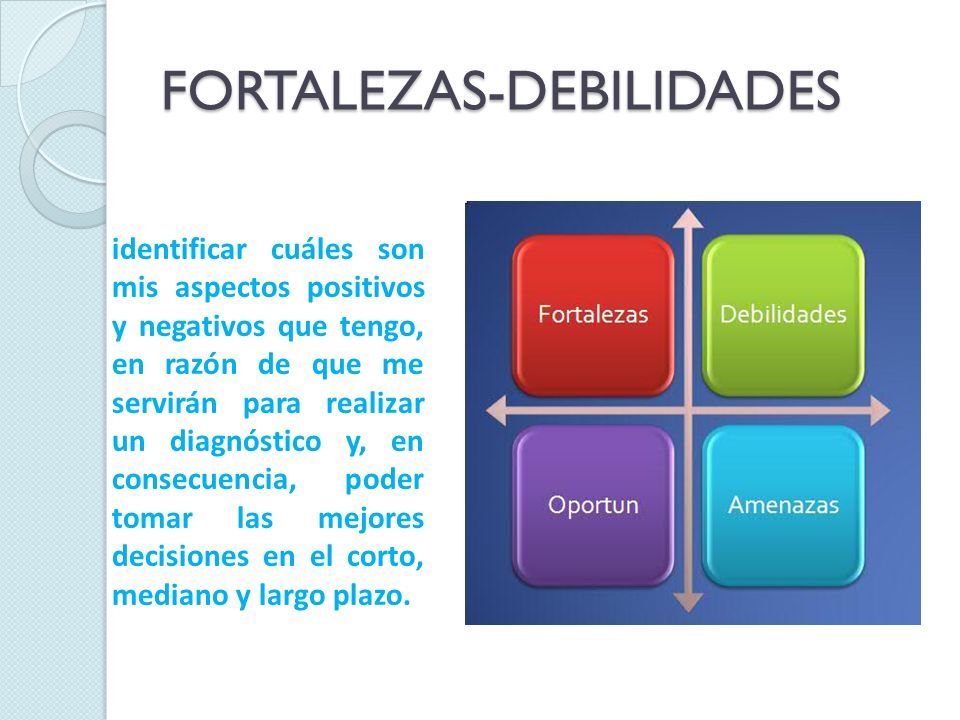 FORTALEZAS-DEBILIDADES

identificar cuáles son mis aspectos positivos y negativos que tengo, en razón de que me servirán para realizar un diagnóstico y, en consecuencia, poder tomar las mejores decisiones en el corto, mediano y largo plazo.

Fortalezas

Debilidades

Oportun

Amenazas